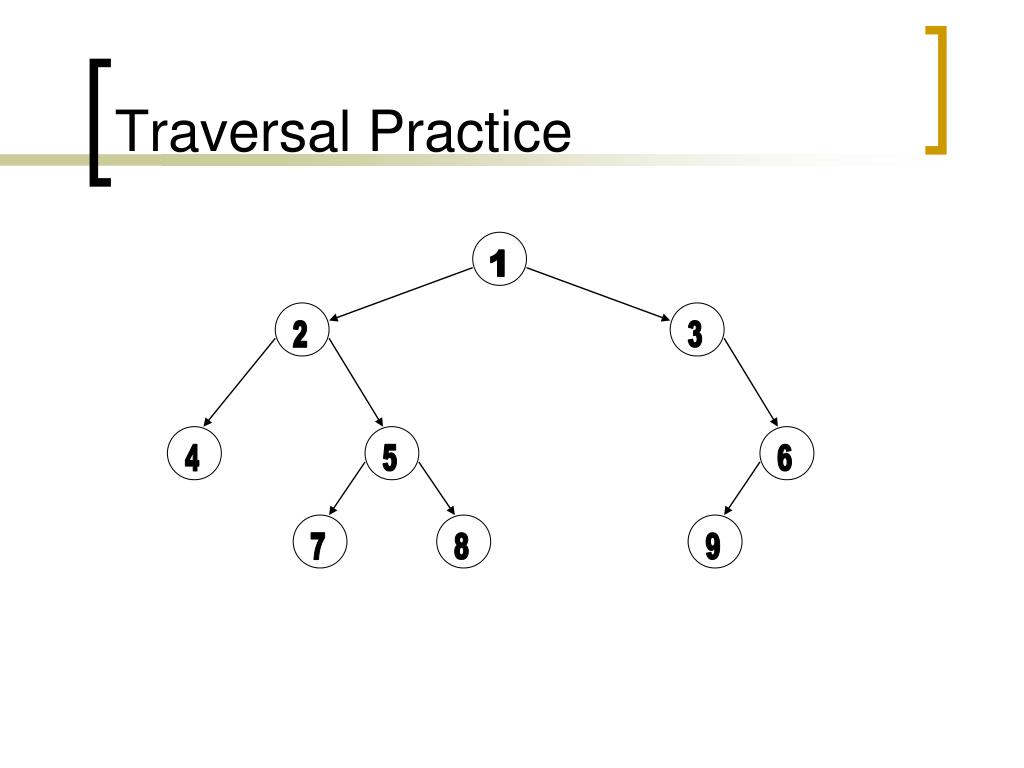 Traversal Practice

1

2

3

4

5

6

7

8

9